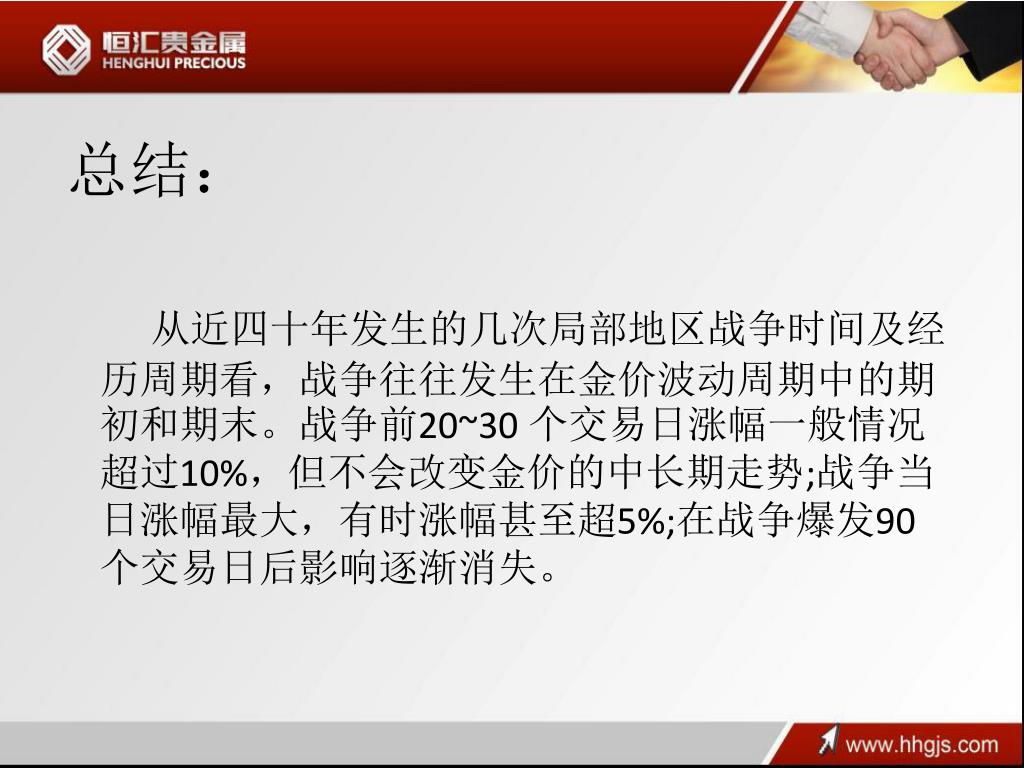 恒汇贵金属
HENGHUI PRECIOUS

总结：

从近四十年发生的几次局部地区战争时间及经历周期看，战争往往发生在金价波动周期中的期初和期末。战争前20~30 个交易日涨幅一般情况超过10%，但不会改变金价的中长期走势;战争当日涨幅最大，有时涨幅甚至超5%;在战争爆发90个交易日后影响逐渐消失。

www.hhgjs.com